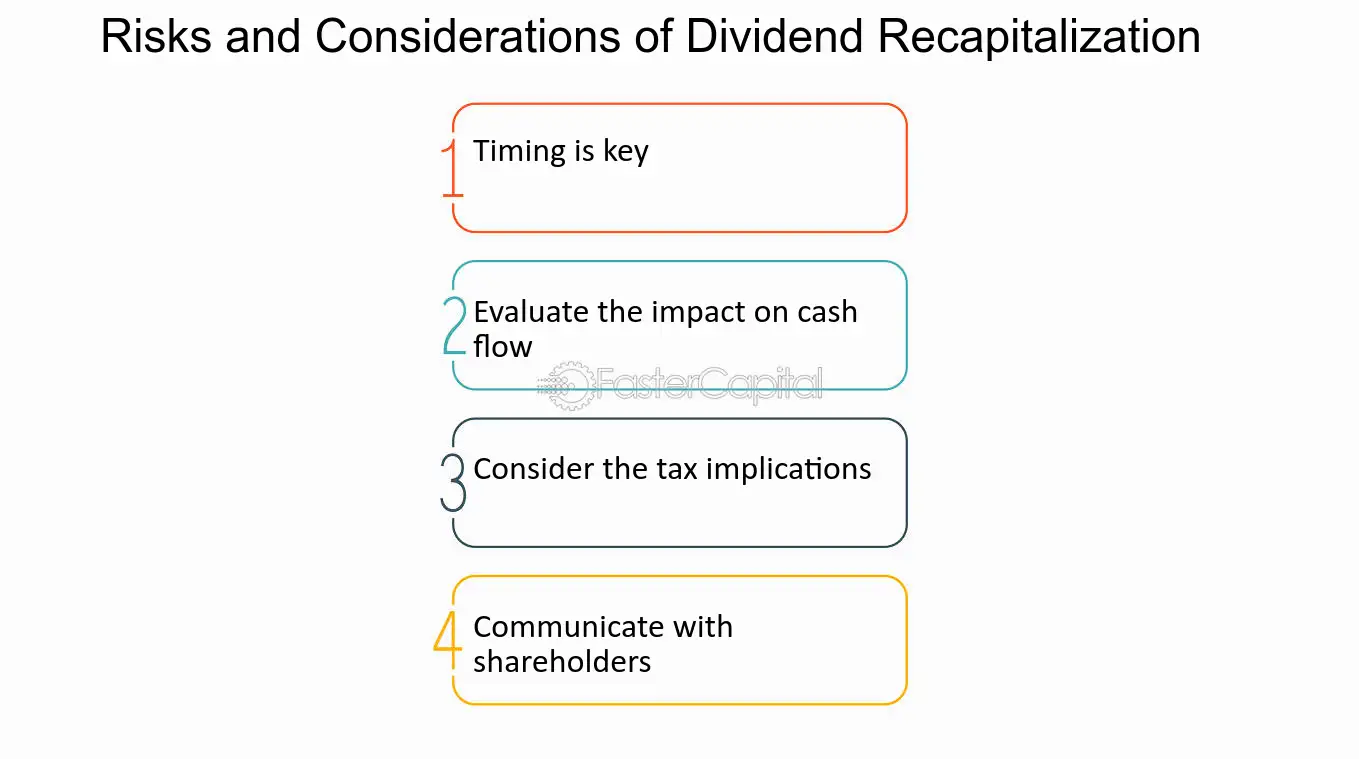 Risks and Considerations of Dividend Recapitalization

1 Timing is key

2 Evaluate the impact on cash flow

3 Consider the tax implications

4 Communicate with shareholders

FasterCapital